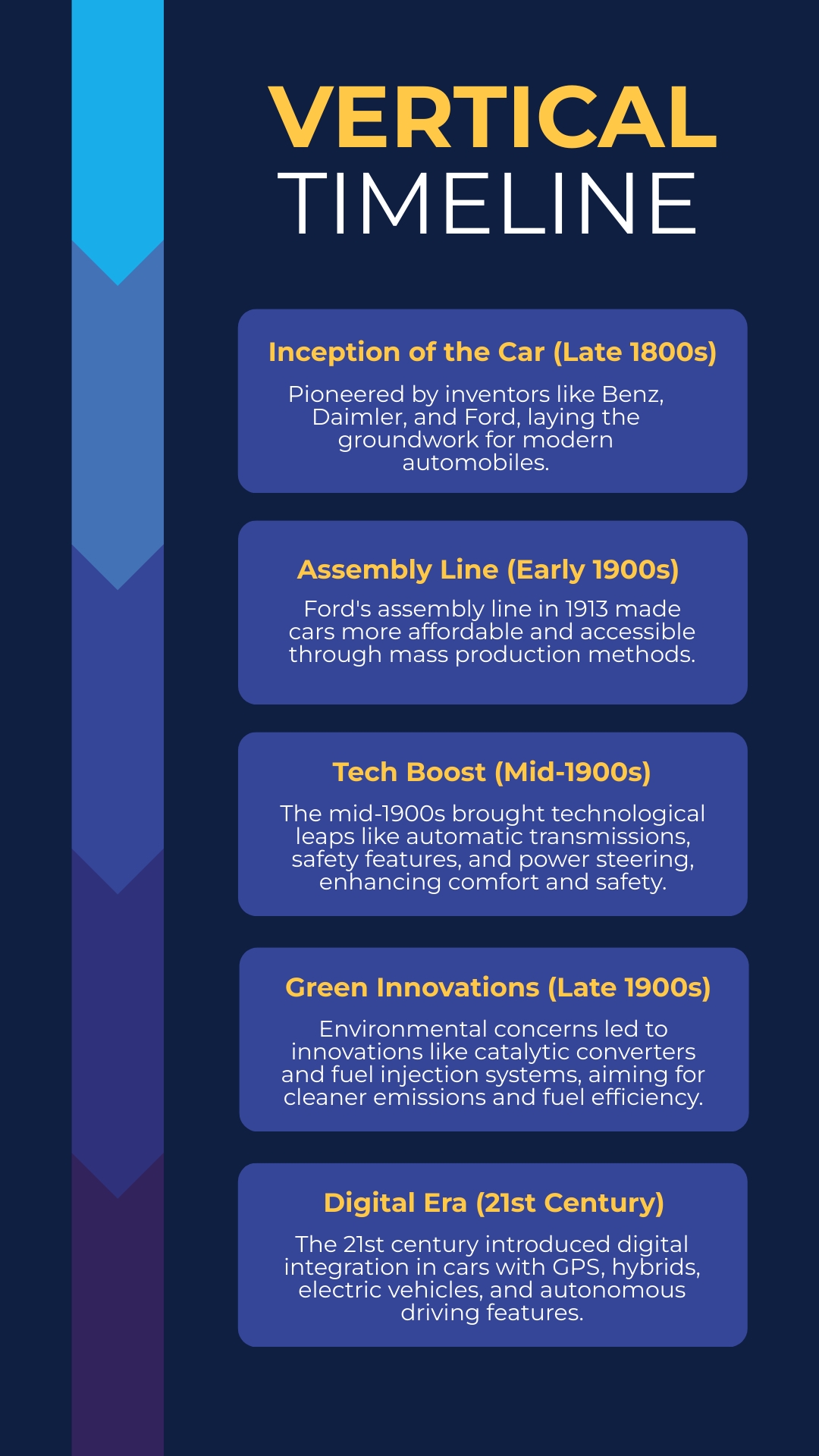 VERTICAL
TIMELINE

Inception of the Car (Late 1800s)
Pioneered by inventors like Benz, Daimler, and Ford, laying the groundwork for modern automobiles.

Assembly Line (Early 1900s)
Ford's assembly line in 1913 made cars more affordable and accessible through mass production methods.

Tech Boost (Mid-1900s)
The mid-1900s brought technological leaps like automatic transmissions, safety features, and power steering, enhancing comfort and safety.

Green Innovations (Late 1900s)
Environmental concerns led to innovations like catalytic converters and fuel injection systems, aiming for cleaner emissions and fuel efficiency.

Digital Era (21st Century)
The 21st century introduced digital integration in cars with GPS, hybrids, electric vehicles, and autonomous driving features.